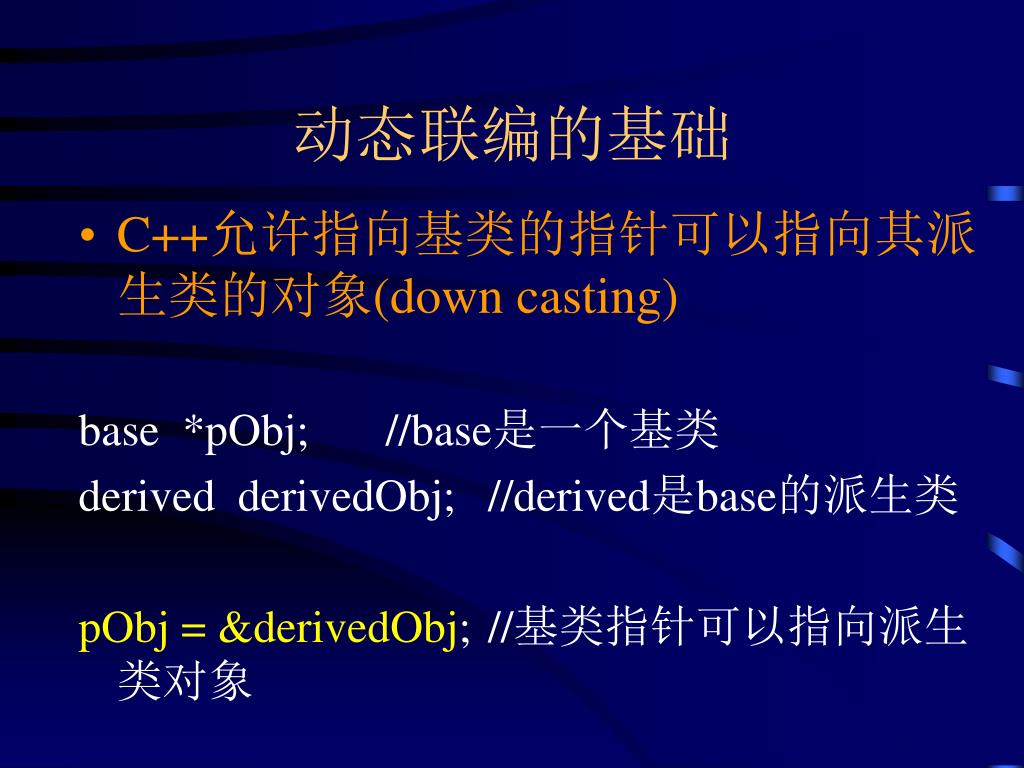 动态联编的基础

• C++允许指向基类的指针可以指向其派生类的对象(down casting)

base *pObj; //base是一个基类

derived derivedObj; //derived是base的派生类

pObj = &derivedObj; //基类指针可以指向派生类对象